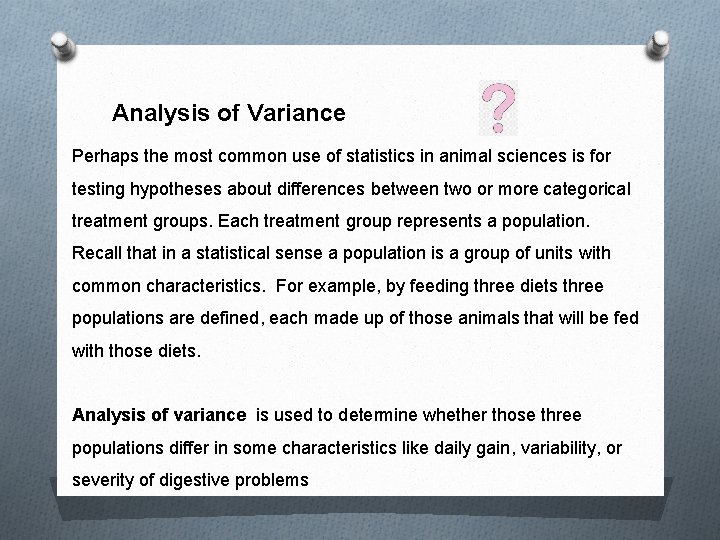 Analysis of Variance

?

Perhaps the most common use of statistics in animal sciences is for testing hypotheses about differences between two or more categorical treatment groups. Each treatment group represents a population. Recall that in a statistical sense a population is a group of units with common characteristics. For example, by feeding three diets three populations are defined, each made up of those animals that will be fed with those diets.

Analysis of variance is used to determine whether those three populations differ in some characteristics like daily gain, variability, or severity of digestive problems